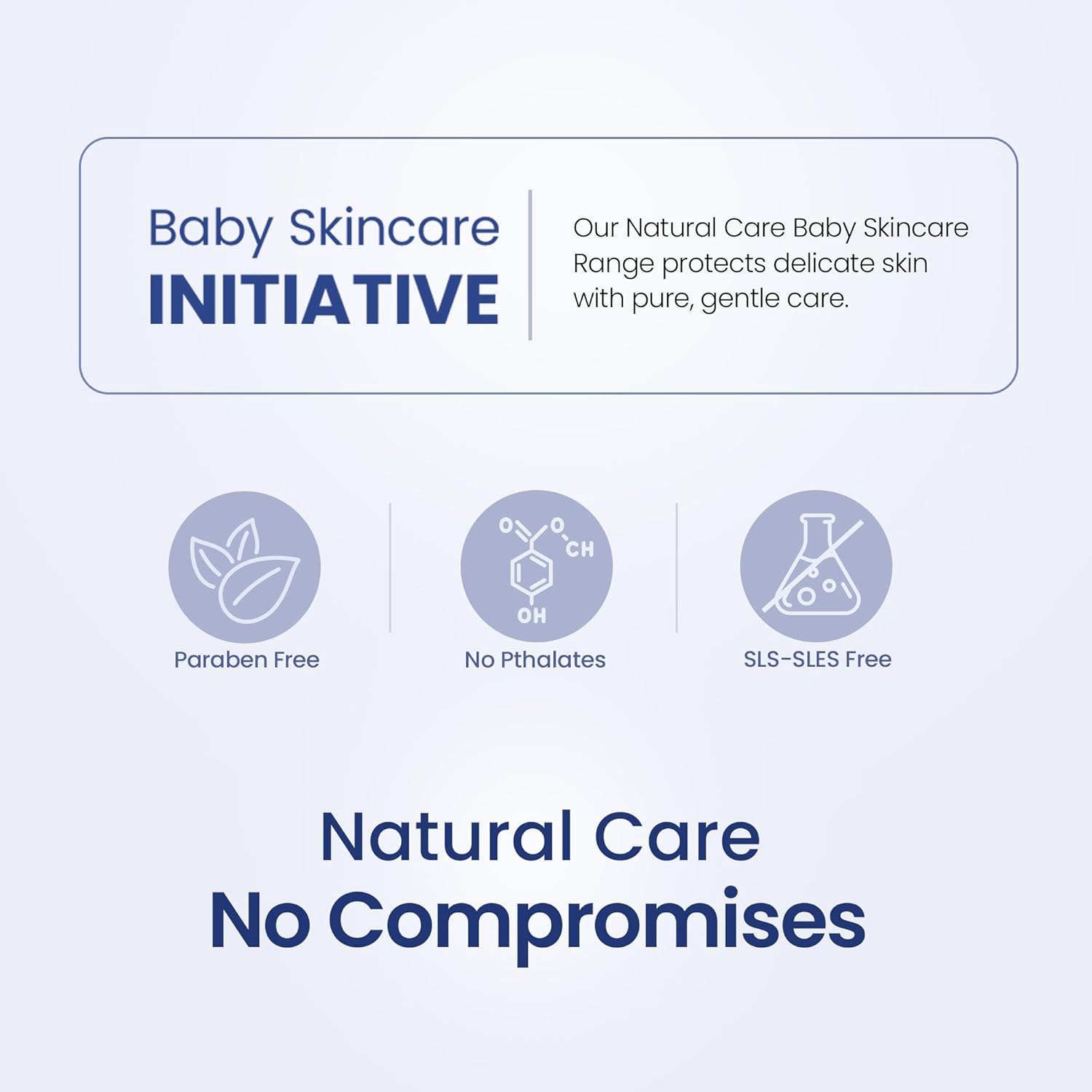 Baby Skincare
INITIATIVE

Our Natural Care Baby Skincare Range protects delicate skin with pure, gentle care.

O O CH
OH

Paraben Free

No Pthalates

SLS-SLES Free

Natural Care
No Compromises